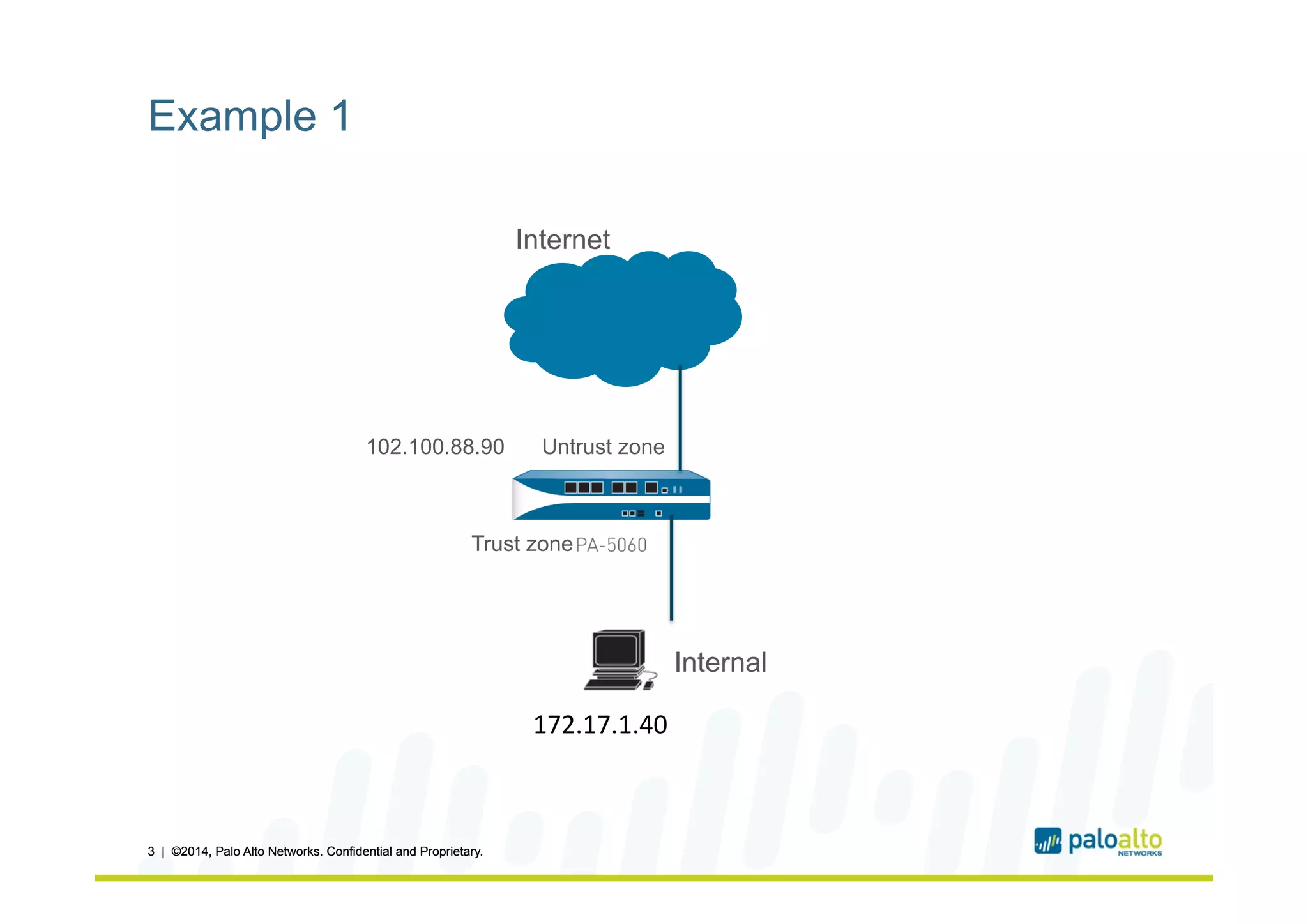 Example 1

Internet

102.100.88.90

Untrust zone

Trust zone PA-5060

Internal

172.17.1.40

3 | ©2014, Palo Alto Networks. Confidential and Proprietary.

paloalto NETWORKS